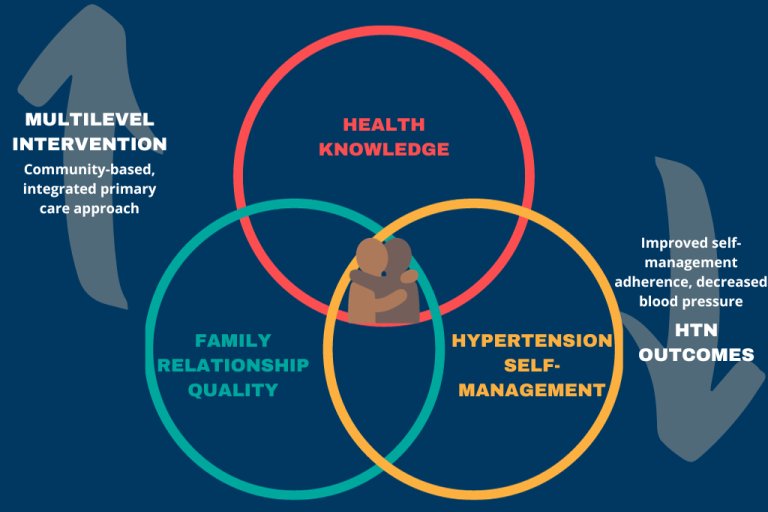 MULTILEVEL INTERVENTION
Community-based, integrated primary care approach

HEALTH KNOWLEDGE

FAMILY RELATIONSHIP QUALITY

HYPERTENSION SELF-MANAGEMENT

Improved self-management adherence, decreased blood pressure
HTN OUTCOMES